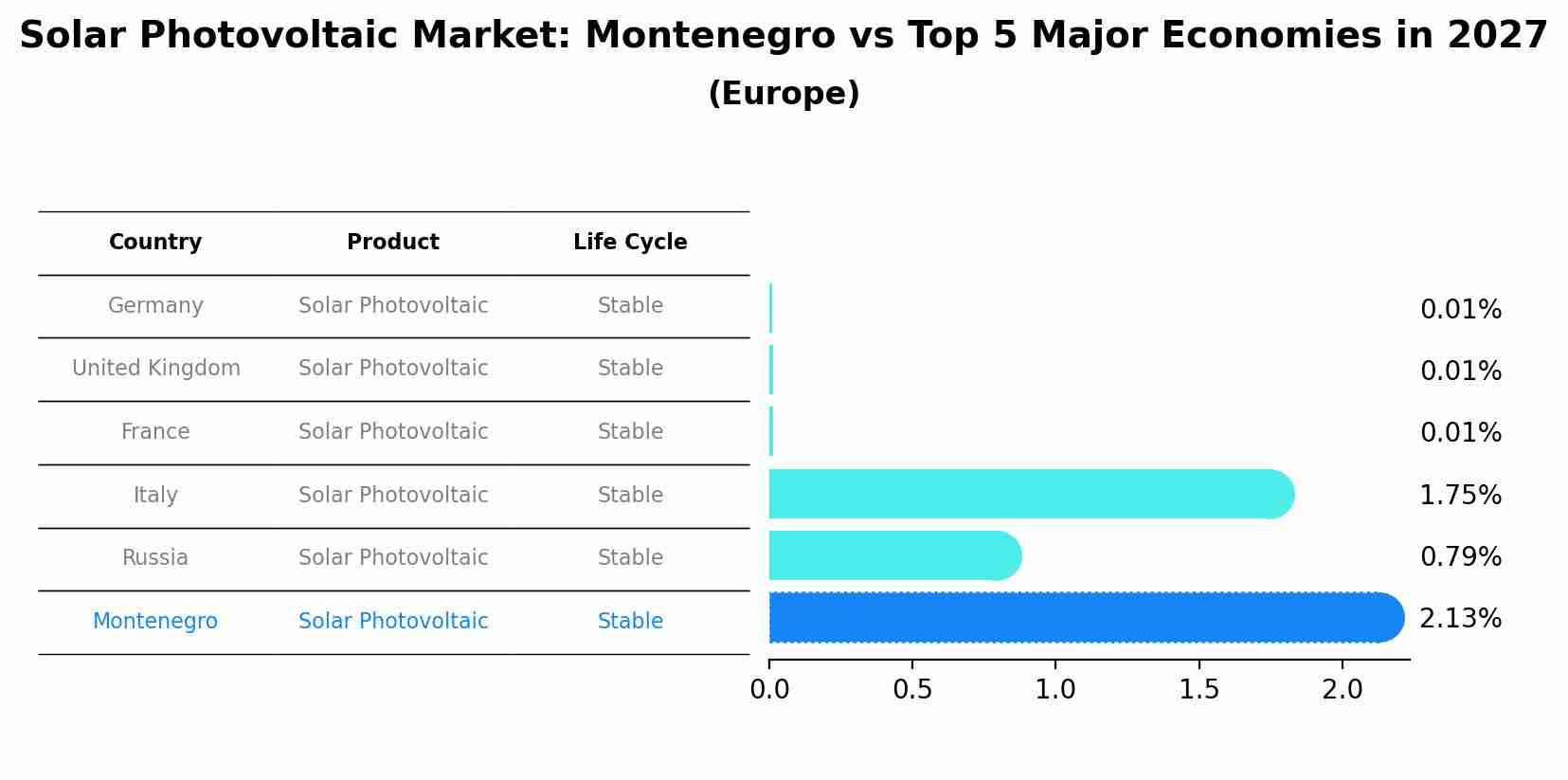 Solar Photovoltaic Market: Montenegro vs Top 5 Major Economies in 2027
(Europe)

| Country | Product | Life Cycle |
|---|---|---|
| Germany | Solar Photovoltaic | Stable |
| United Kingdom | Solar Photovoltaic | Stable |
| France | Solar Photovoltaic | Stable |
| Italy | Solar Photovoltaic | Stable |
| Russia | Solar Photovoltaic | Stable |
| Montenegro | Solar Photovoltaic | Stable |

0.01%
0.01%
0.01%
1.75%
0.79%
2.13%

0.0 0.5 1.0 1.5 2.0